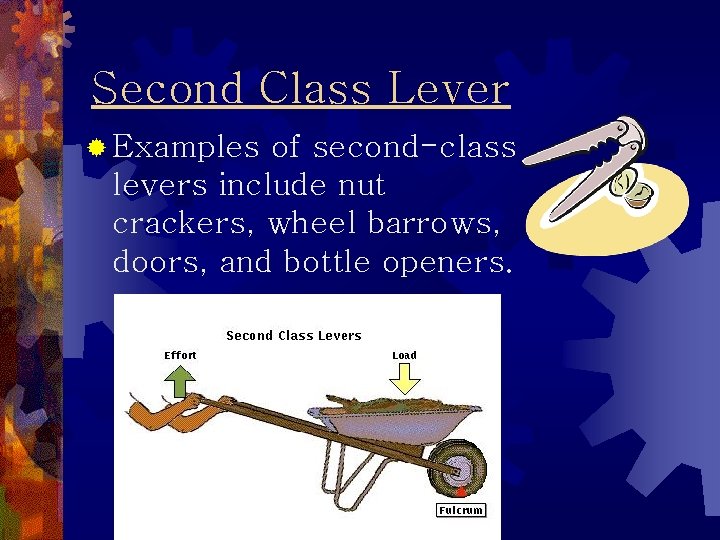 Second Class Lever

Examples of second-class levers include nut crackers, wheel barrows, doors, and bottle openers.

Second Class Levers

Effort

Load

Fulcrum